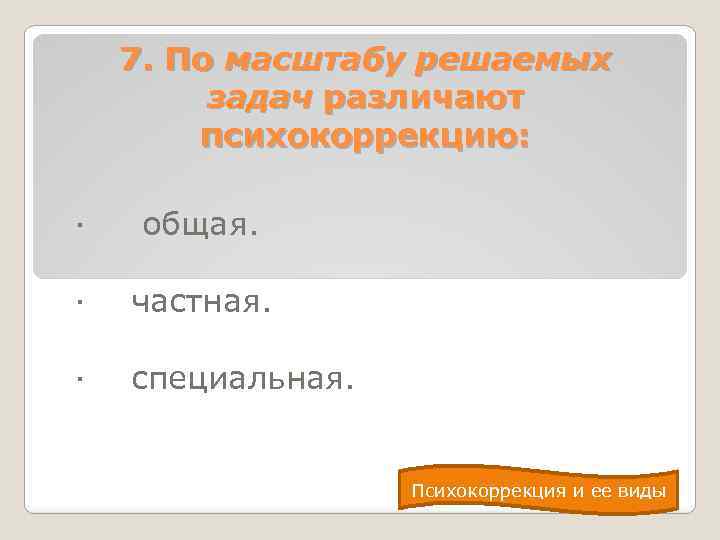 7. По масштабу решаемых задач различают психокоррекцию:

· общая.

· частная.

· специальная.

Психокоррекция и ее виды